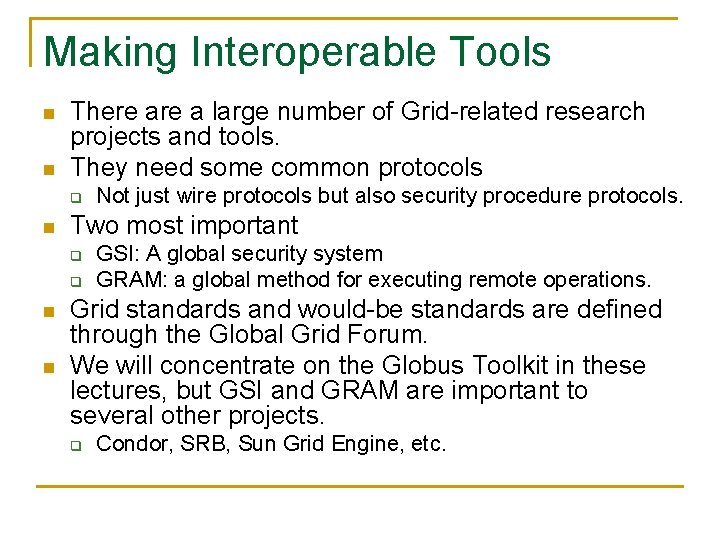 Making Interoperable Tools

- There are a large number of Grid-related research projects and tools.
- They need some common protocols
  - Not just wire protocols but also security procedure protocols.
- Two most important
  - GSI: A global security system
  - GRAM: a global method for executing remote operations.
- Grid standards and would-be standards are defined through the Global Grid Forum.
- We will concentrate on the Globus Toolkit in these lectures, but GSI and GRAM are important to several other projects.
  - Condor, SRB, Sun Grid Engine, etc.